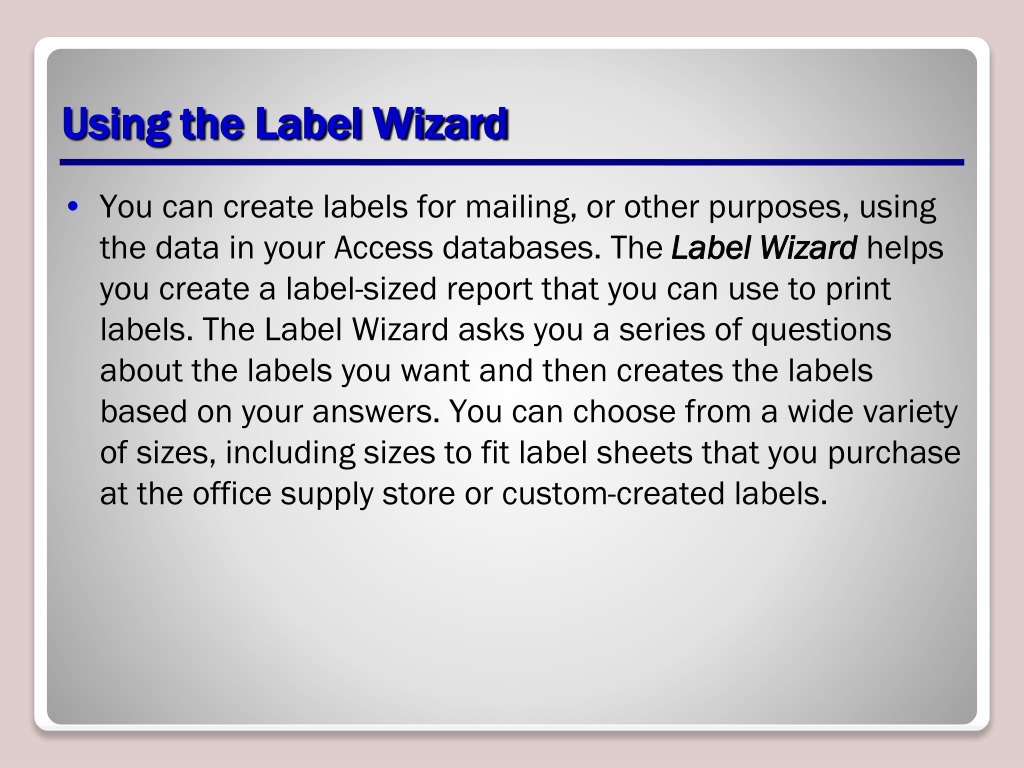 Using the Label Wizard

• You can create labels for mailing, or other purposes, using the data in your Access databases. The Label Wizard helps you create a label-sized report that you can use to print labels. The Label Wizard asks you a series of questions about the labels you want and then creates the labels based on your answers. You can choose from a wide variety of sizes, including sizes to fit label sheets that you purchase at the office supply store or custom-created labels.